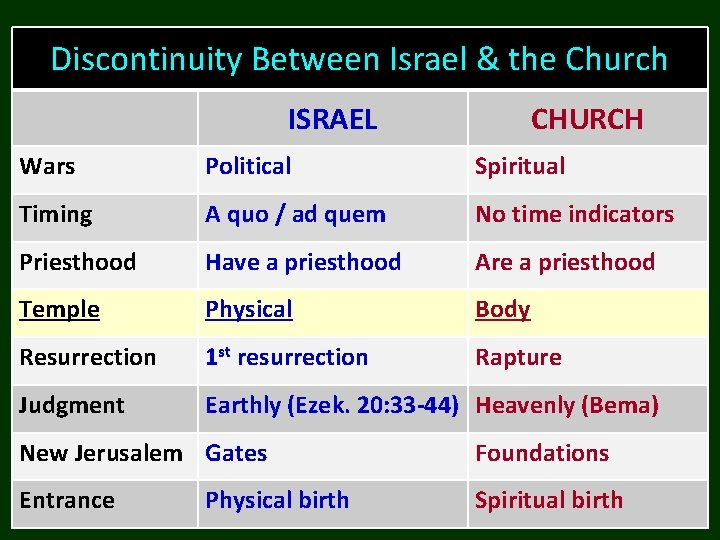 Discontinuity Between Israel & the Church

| | ISRAEL | CHURCH |
|---|---|---|
| Wars | Political | Spiritual |
| Timing | A quo / ad quem | No time indicators |
| Priesthood | Have a priesthood | Are a priesthood |
| Temple | Physical | Body |
| Resurrection | $1^{st}$ resurrection | Rapture |
| Judgment | Earthly (Ezek. 20:33-44) | Heavenly (Bema) |
| New Jerusalem | Gates | Foundations |
| Entrance | Physical birth | Spiritual birth |